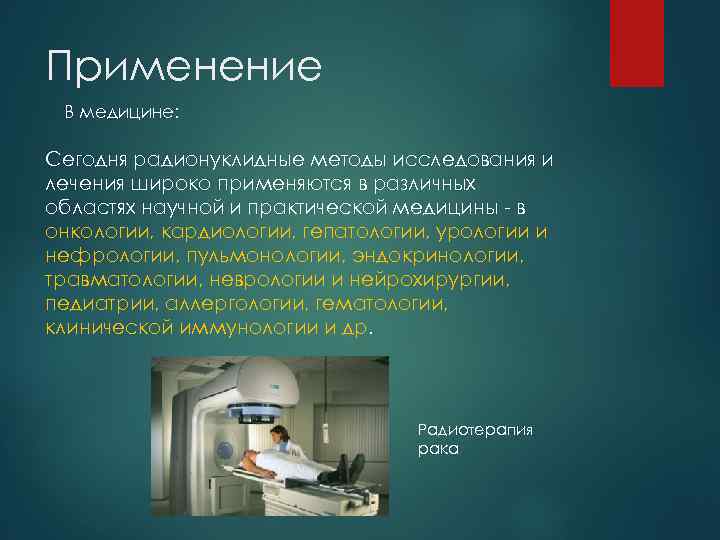 Применение

В медицине:

Сегодня радионуклидные методы исследования и лечения широко применяются в различных областях научной и практической медицины - в онкологии, кардиологии, гепатологии, урологии и нефрологии, пульмонологии, эндокринологии, травматологии, неврологии и нейрохирургии, педиатрии, аллергологии, гематологии, клинической иммунологии и др.

Радиотерапия рака